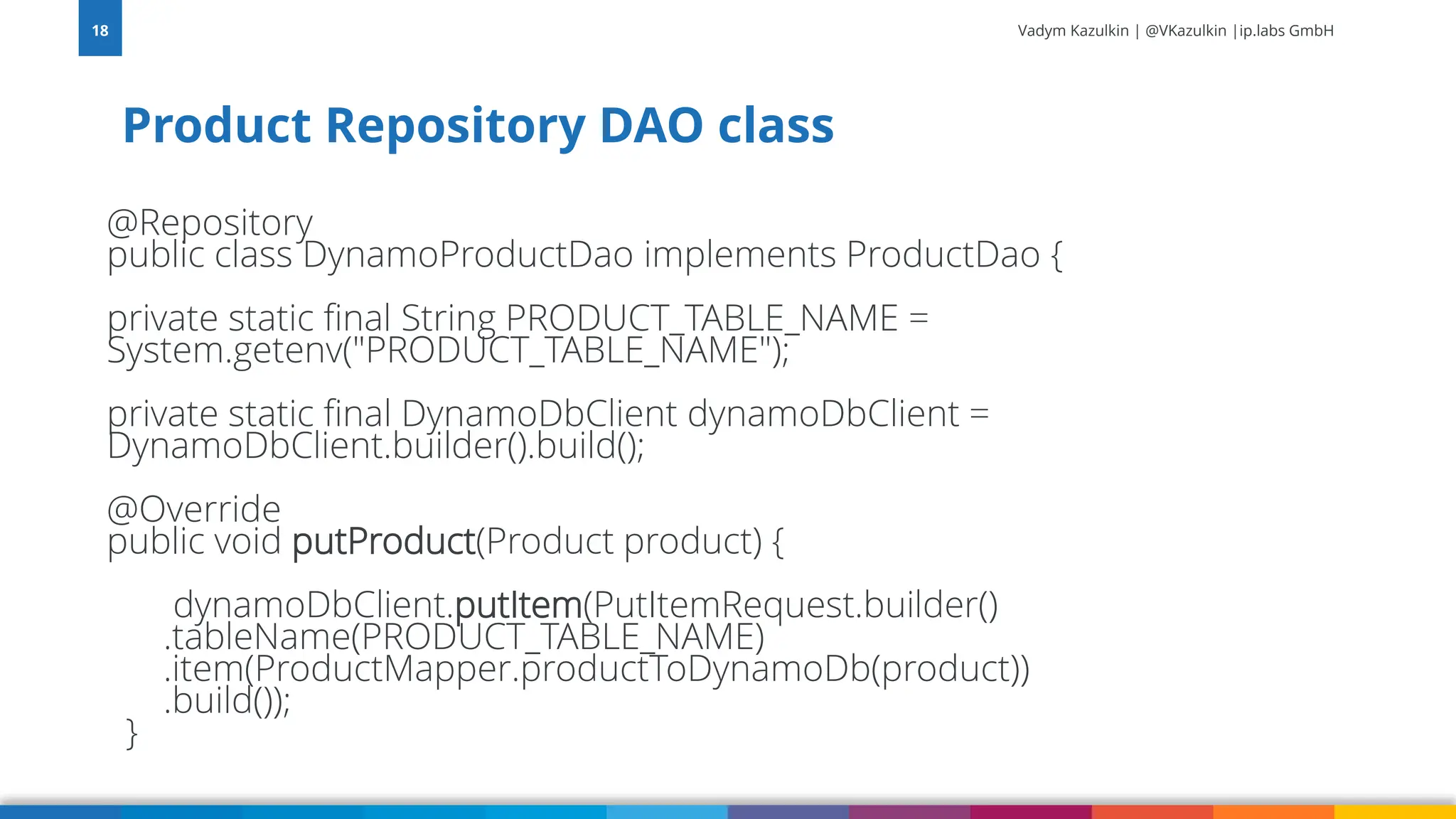 18

Vadym Kazulkin | @VKazulkin |ip.labs GmbH

Product Repository DAO class

@Repository
public class DynamoProductDao implements ProductDao {

private static final String PRODUCT_TABLE_NAME = System.getenv("PRODUCT_TABLE_NAME");

private static final DynamoDbClient dynamoDbClient = DynamoDbClient.builder().build();

@Override
public void putProduct(Product product) {

dynamoDbClient.putItem(PutItemRequest.builder()
.tableName(PRODUCT_TABLE_NAME)
.item(ProductMapper.productToDynamoDb(product))
.build());
}